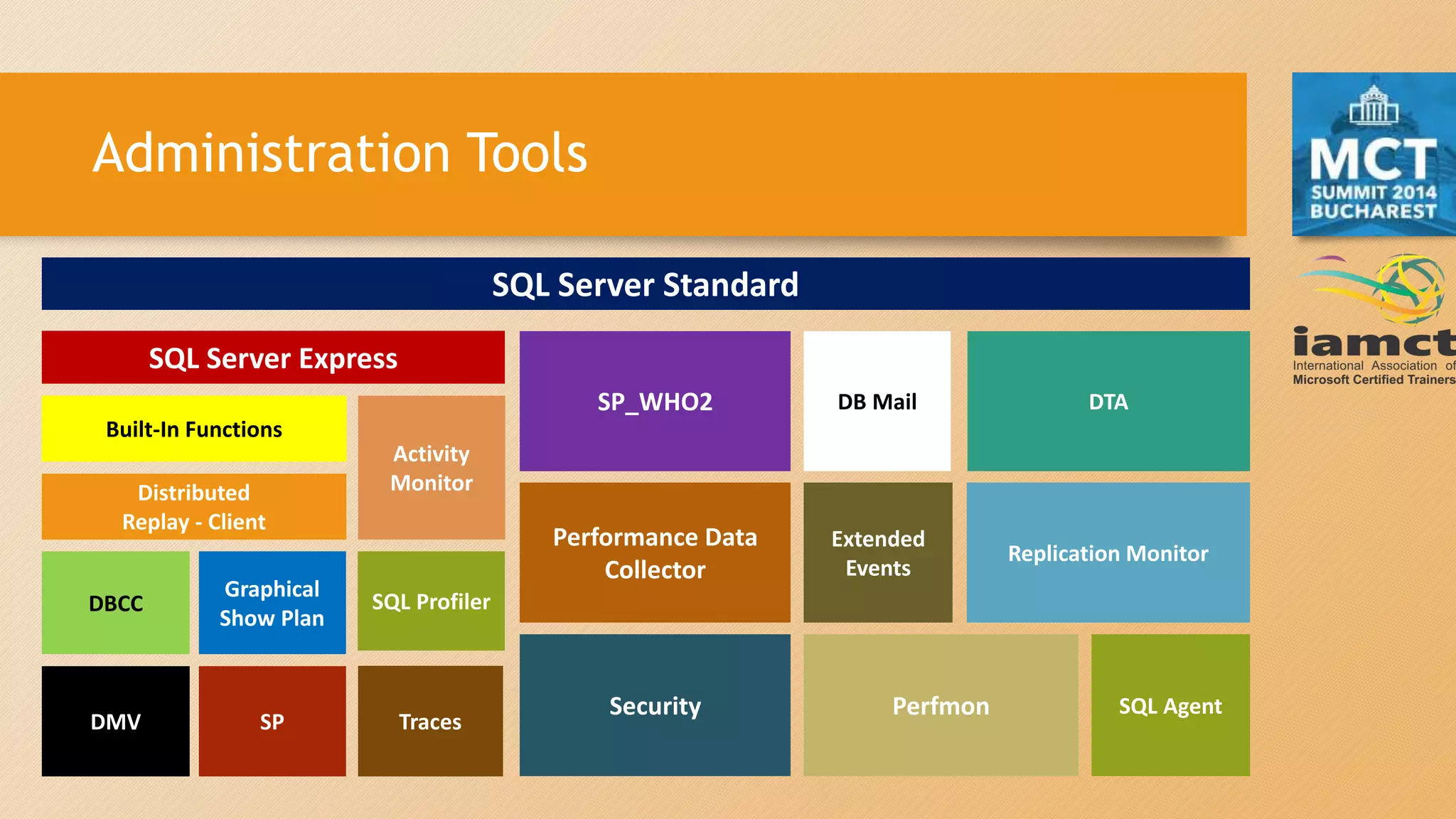 Administration Tools

MCT SUMMIT 2014 BUCHAREST

iamct International Association of Microsoft Certified Trainers

SQL Server Standard

SQL Server Express

Built-In Functions

Activity Monitor

Distributed Replay - Client

DBCC

Graphical Show Plan

SQL Profiler

DMV

SP

Traces

SP_WHO2

DB Mail

DTA

Performance Data Collector

Extended Events

Replication Monitor

Security

Perfmon

SQL Agent